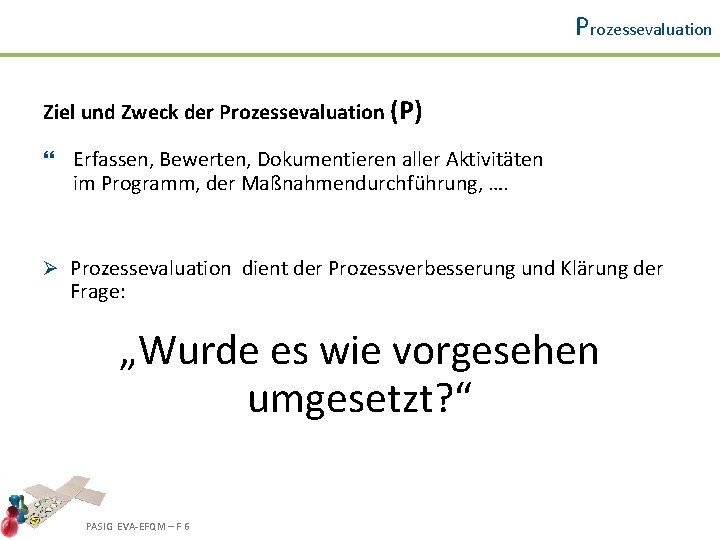 Prozessevaluation

Ziel und Zweck der Prozessevaluation (P)

“ Erfassen, Bewerten, Dokumentieren aller Aktivitäten im Programm, der Maßnahmendurchführung, ….

➢ Prozessevaluation dient der Prozessverbesserung und Klärung der Frage:

„Wurde es wie vorgesehen umgesetzt?“

PASIG EVA-EFQM – F 6